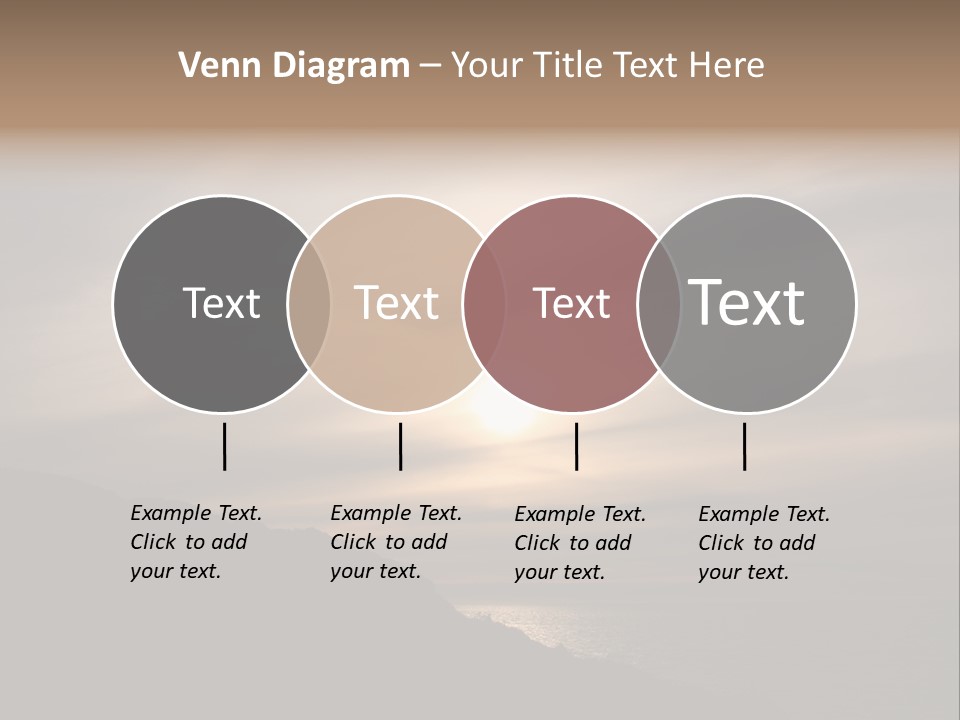 Venn Diagram – Your Title Text Here

Text

Text

Text

Text

Example Text. Click to add your text.

Example Text. Click to add your text.

Example Text. Click to add your text.

Example Text. Click to add your text.